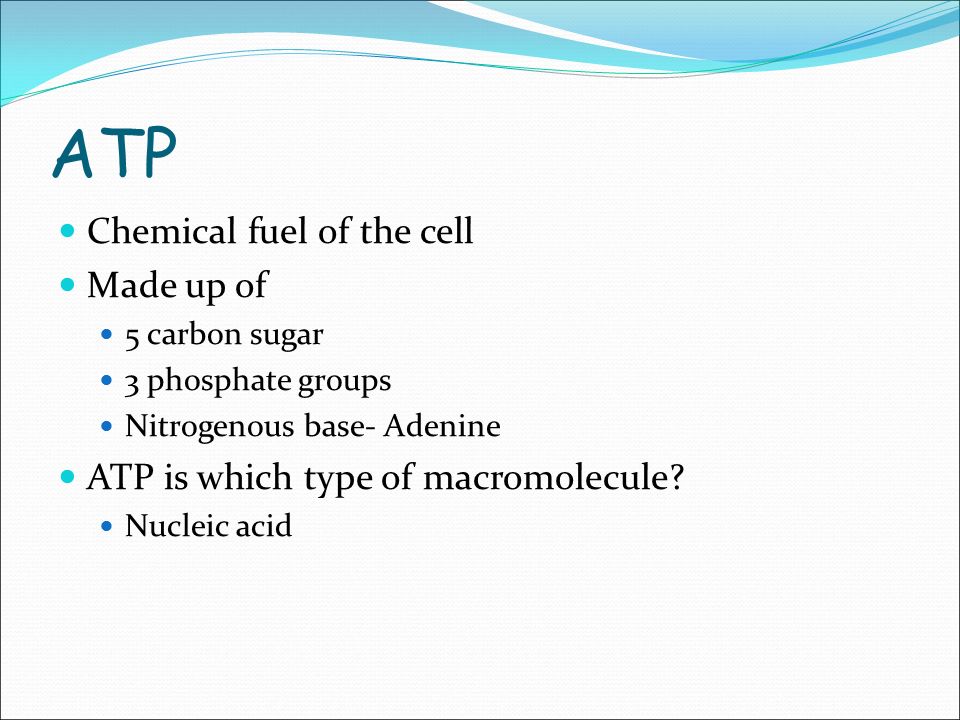 ATP

- Chemical fuel of the cell
- Made up of
  - 5 carbon sugar
  - 3 phosphate groups
  - Nitrogenous base- Adenine
- ATP is which type of macromolecule?
  - Nucleic acid